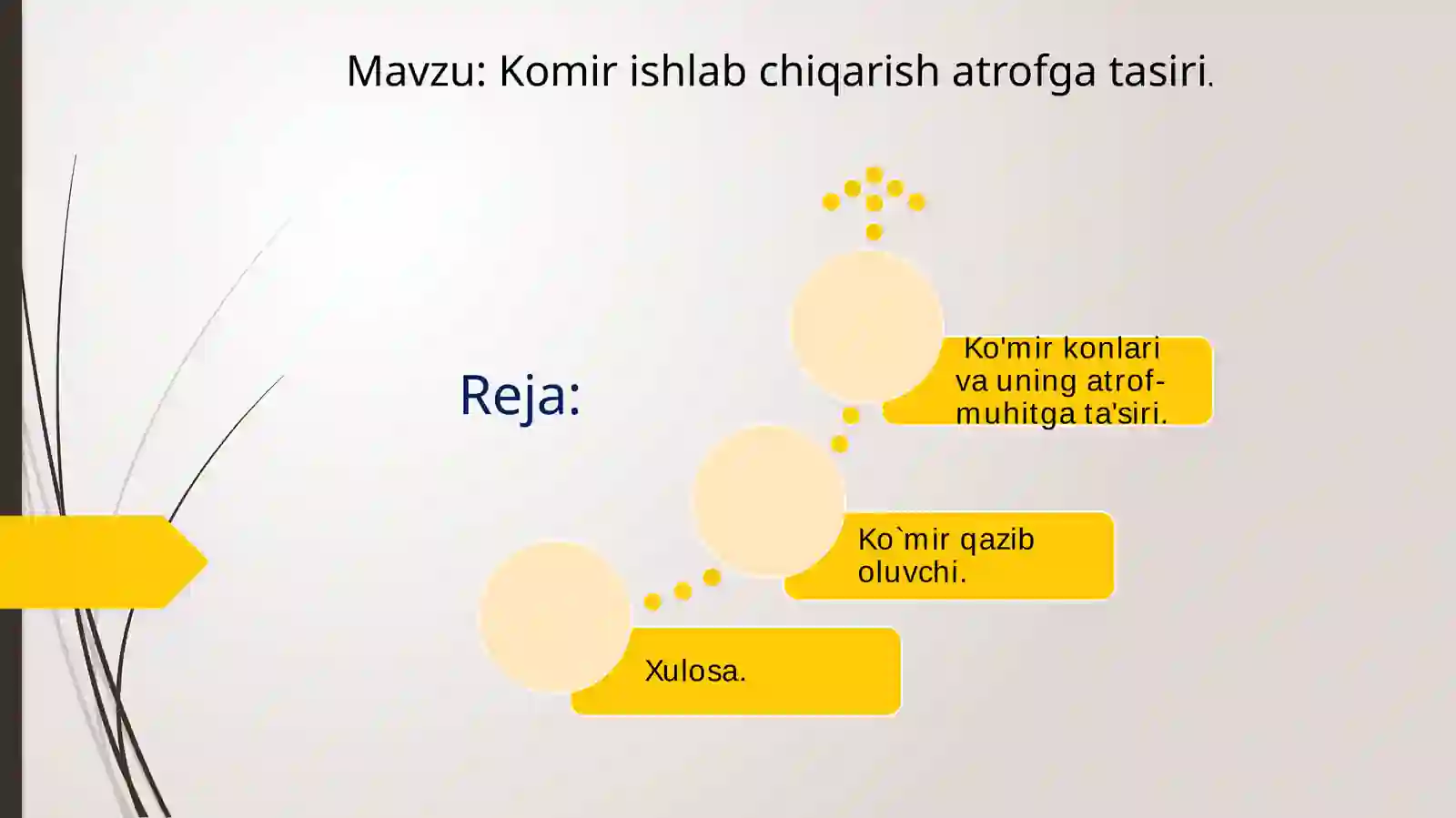 Mavzu: Komir ishlab chiqarish atrofga tasiri.

Reja:

Ko'mir konlari va uning atrof-muhitga ta'siri.

Ko`mir qazib oluvchi.

Xulosa.